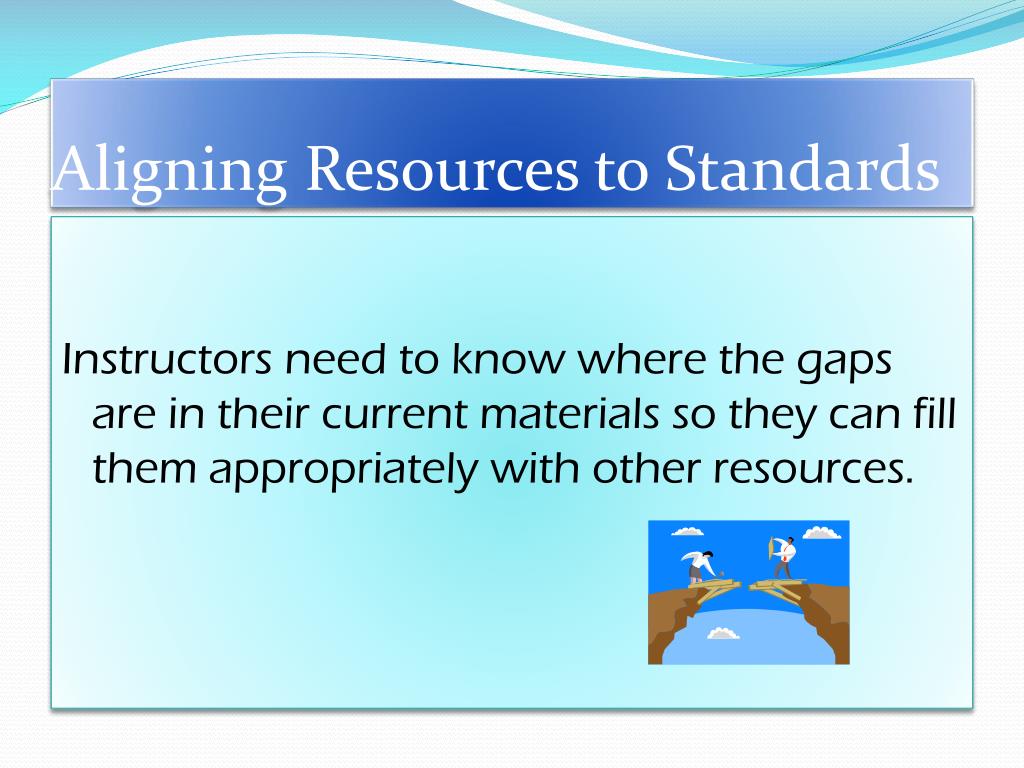 Aligning Resources to Standards

Instructors need to know where the gaps are in their current materials so they can fill them appropriately with other resources.